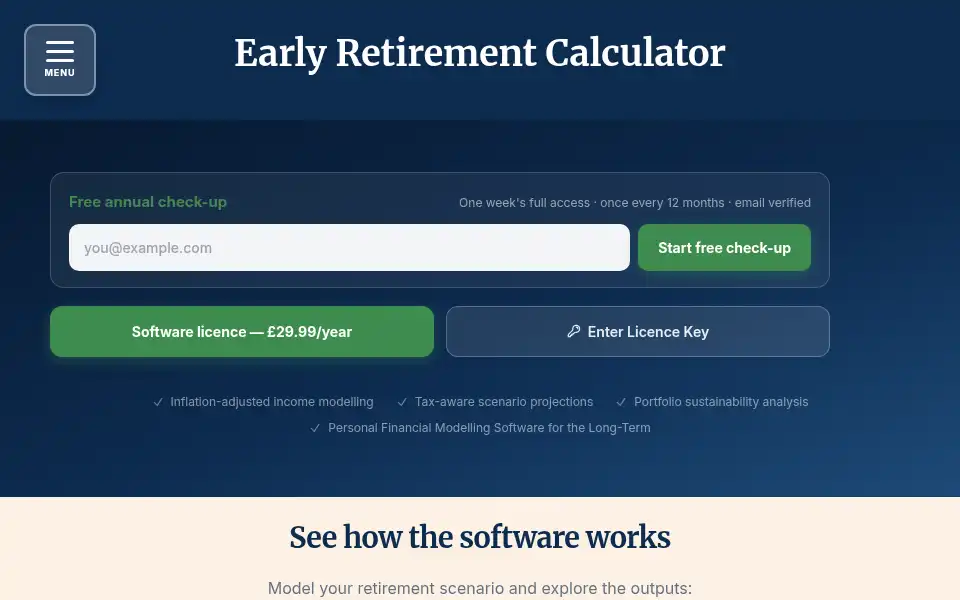 MENU

Early Retirement Calculator

Free annual check-up

One week's full access · once every 12 months · email verified

you@example.com

Start free check-up

Software licence — £29.99/year

Enter Licence Key

✓ Inflation-adjusted income modelling ✓ Tax-aware scenario projections ✓ Portfolio sustainability analysis
✓ Personal Financial Modelling Software for the Long-Term

See how the software works

Model your retirement scenario and explore the outputs: